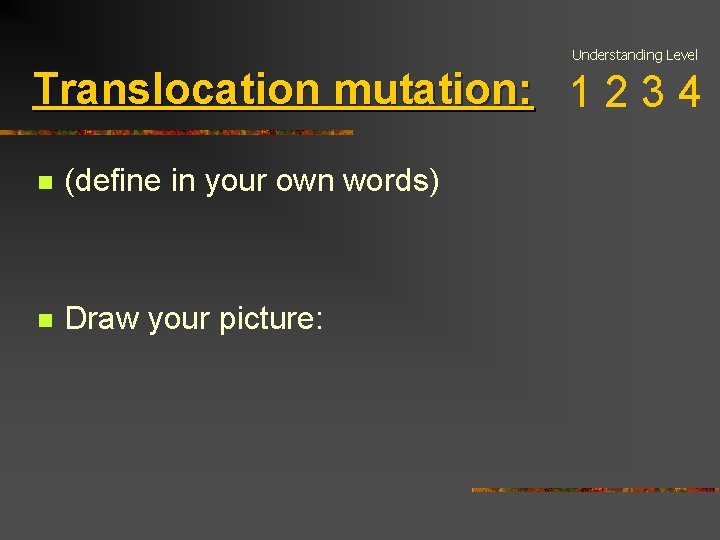 Translocation mutation:

Understanding Level
1 2 3 4

(define in your own words)

Draw your picture: